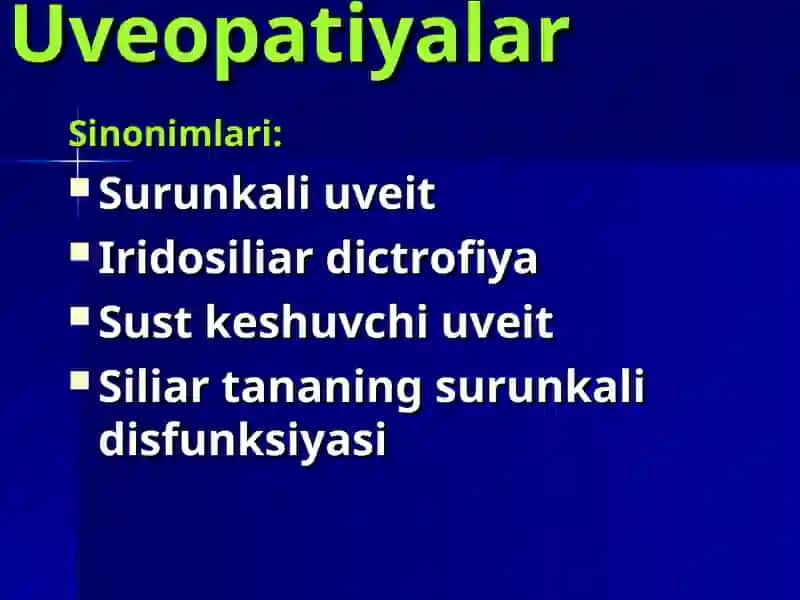 Uveopatiyalar

Sinonimlari:

Surunkali uveit

Iridosiliar dictrofiya

Sust keshuvchi uveit

Siliar tananing surunkali disfunksiyasi